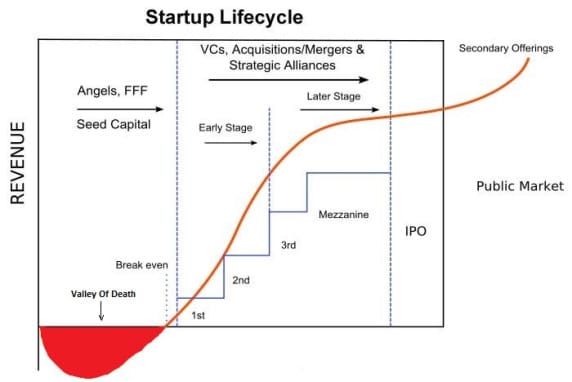 Startup Lifecycle

REVENUE

Angels, FFF

Seed Capital

VCs, Acquisitions/Mergers & Strategic Alliances

Early Stage

Later Stage

Secondary Offerings

Public Market

Mezzanine

IPO

3rd

2nd

1st

Break even

Valley Of Death